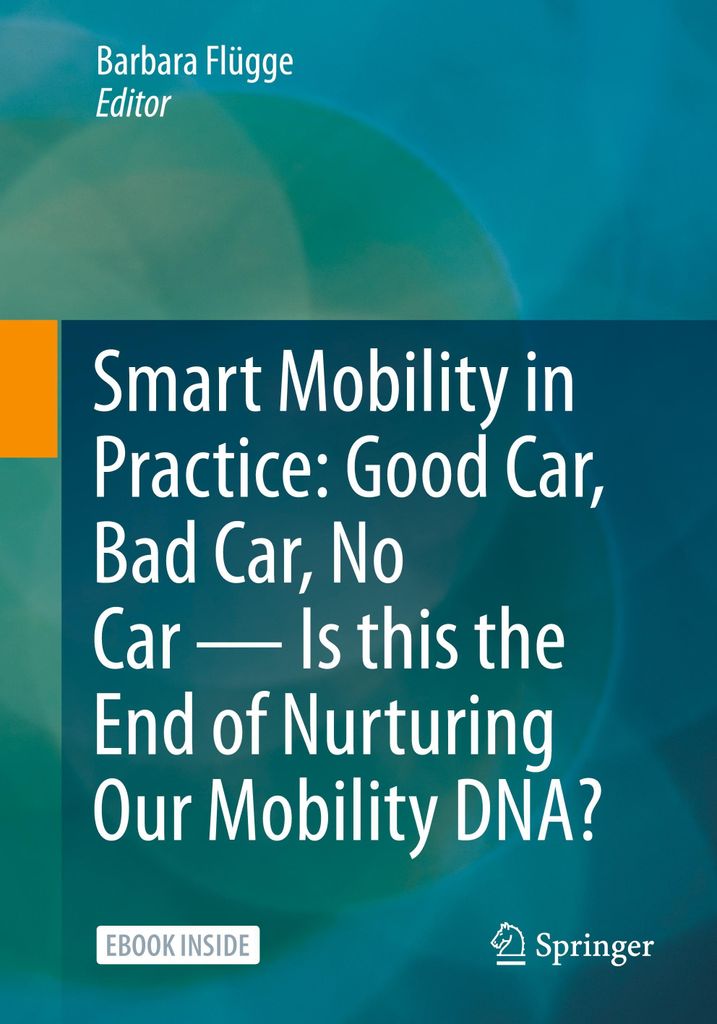 Barbara Flügge
Editor

Smart Mobility in Practice: Good Car, Bad Car, No Car — Is this the End of Nurturing Our Mobility DNA?

EBOOK INSIDE

Springer